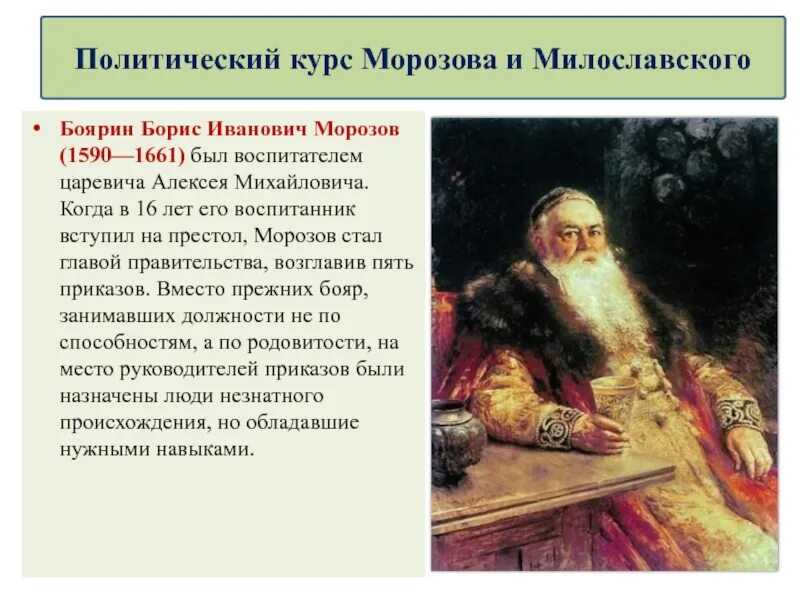 Политический курс Морозова и Милославского

• Боярин Борис Иванович Морозов (1590—1661) был воспитателем царевича Алексея Михайловича. Когда в 16 лет его воспитанник вступил на престол, Морозов стал главой правительства, возглавив пять приказов. Вместо прежних бояр, занимавших должности не по способностям, а по родовитости, на место руководителей приказов были назначены люди незнатного происхождения, но обладавшие нужными навыками.